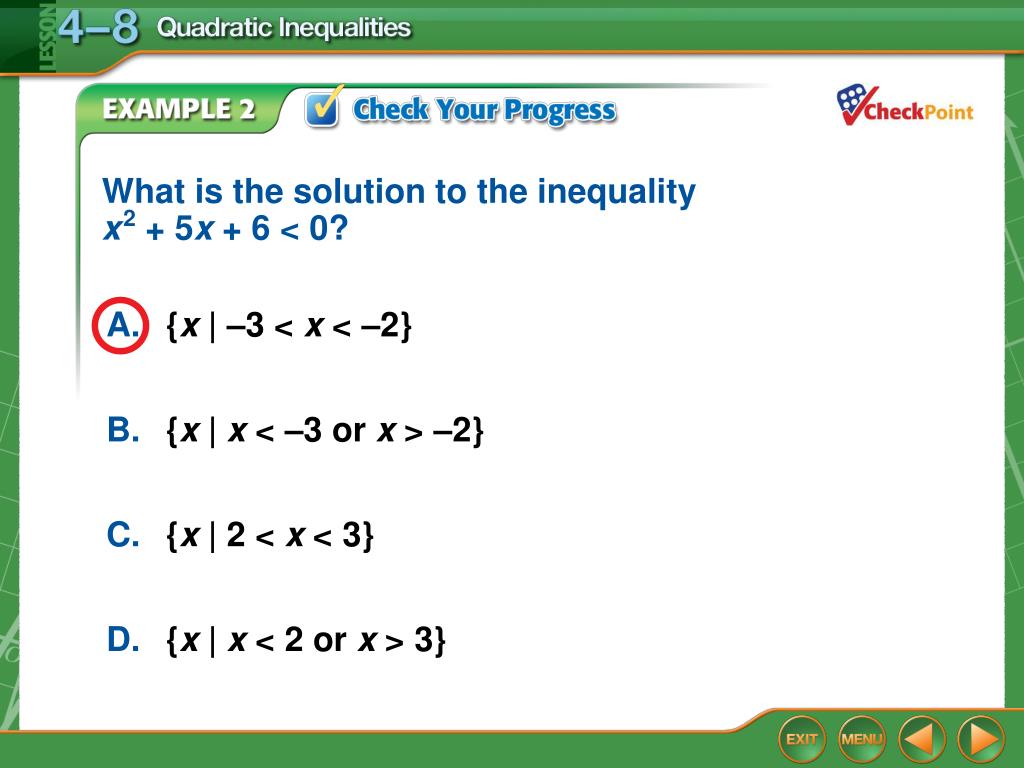 LESSON 4–8 Quadratic Inequalities

EXAMPLE 2 Check Your Progress

CheckPoint

What is the solution to the inequality $x^2 + 5x + 6 < 0$?

A. $\{x \mid -3 < x < -2\}$

B. $\{x \mid x < -3 \text{ or } x > -2\}$

C. $\{x \mid 2 < x < 3\}$

D. $\{x \mid x < 2 \text{ or } x > 3\}$

EXIT MENU